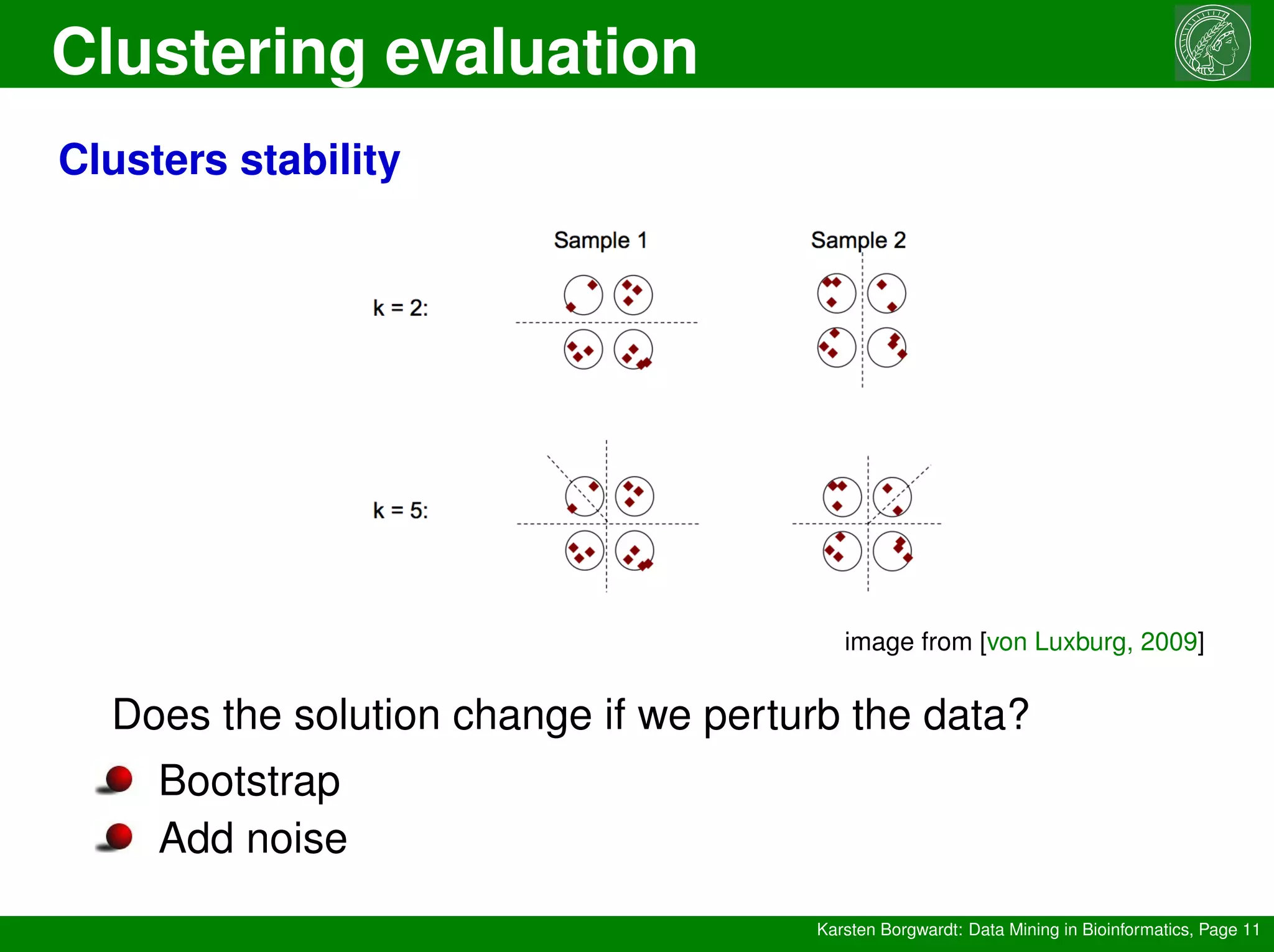 Clustering evaluation

Clusters stability

Sample 1

Sample 2

k = 2:

k = 5:

image from [von Luxburg, 2009]

Does the solution change if we perturb the data?

Bootstrap

Add noise

Karsten Borgwardt: Data Mining in Bioinformatics, Page 11